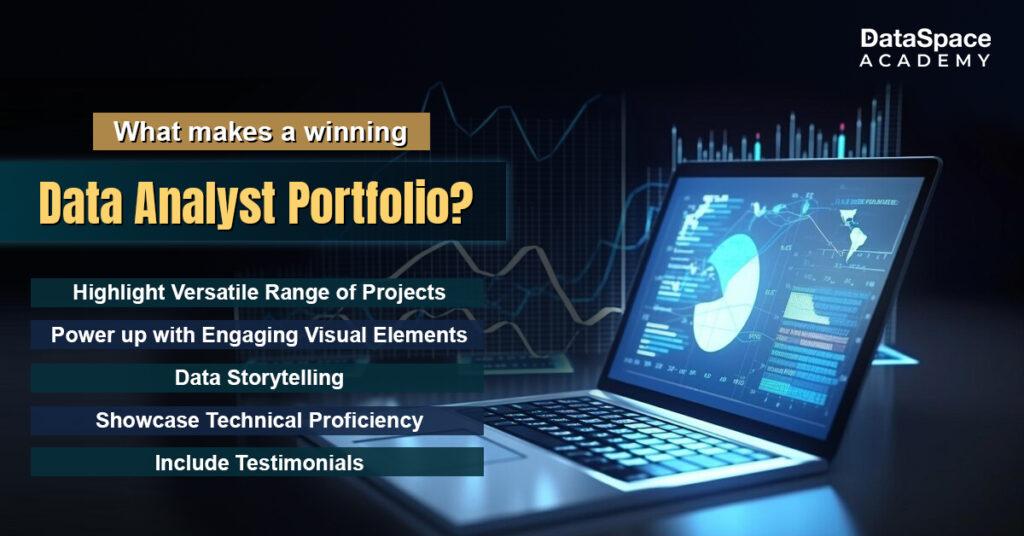 DataSpace
ACADEMY

What makes a winning

Data Analyst Portfolio?

Highlight Versatile Range of Projects

Power up with Engaging Visual Elements

Data Storytelling

Showcase Technical Proficiency

Include Testimonials